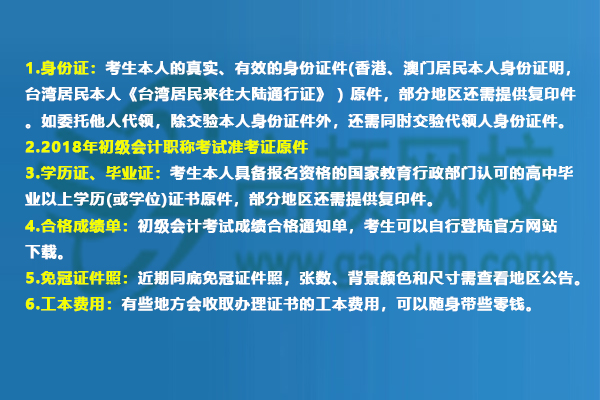 1.身份证：考生本人的真实、有效的身份证件(香港、澳门居民本人身份证明，台湾居民本人《台湾居民来往大陆通行证》）原件，部分地区还需提供复印件。如委托他人代领，除交验本人身份证件外，还需同时交验代领人身份证件。

2.2018年初级会计职称考试准考证原件

3.学历证、毕业证：考生本人具备报名资格的国家教育行政部门认可的高中毕业以上学历(或学位)证书原件，部分地区还需提供复印件。

4.合格成绩单：初级会计考试成绩合格通知单，考生可以自行登陆官方网站下载。

5.免冠证件照：近期同底免冠证件照，张数、背景颜色和尺寸需查看地区公告。

6.工本费用：有些地方会收取办理证书的工本费用，可以随身带些零钱。

高顿网校
www.gaodun.com